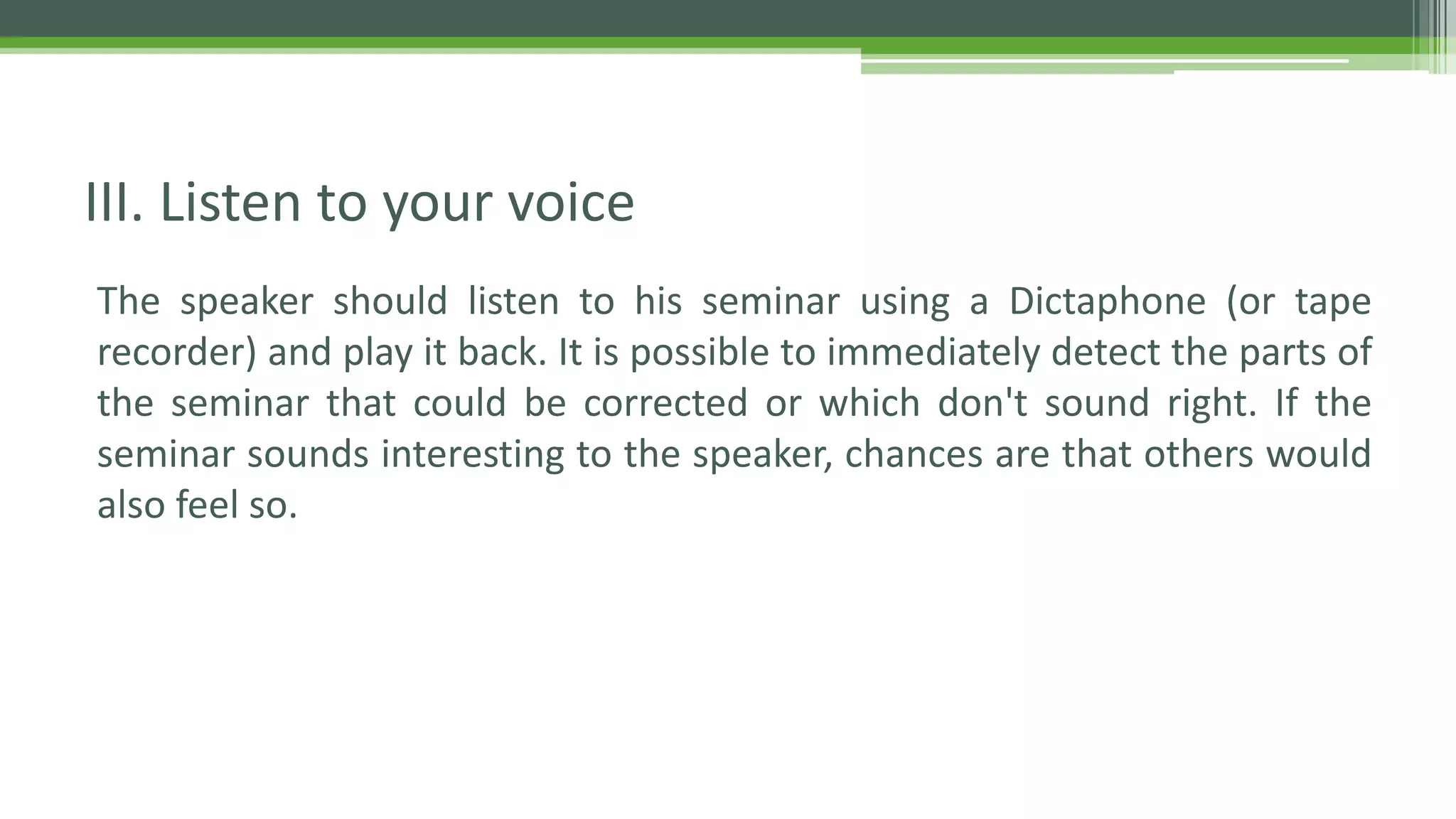 III. Listen to your voice

The speaker should listen to his seminar using a Dictaphone (or tape recorder) and play it back. It is possible to immediately detect the parts of the seminar that could be corrected or which don't sound right. If the seminar sounds interesting to the speaker, chances are that others would also feel so.